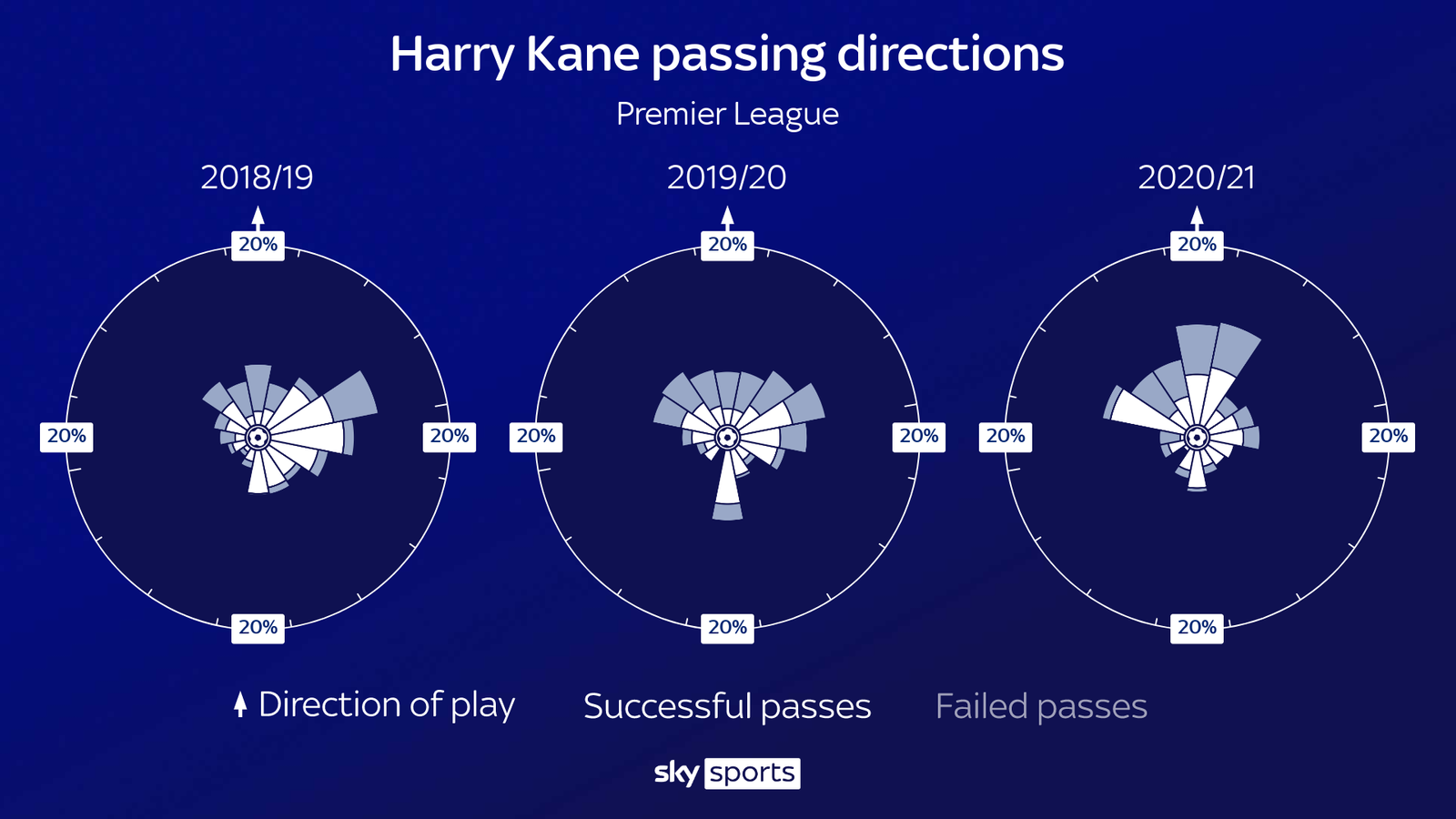 Harry Kane passing directions

Premier League

2018/19

20%

20%

20%

20%

2019/20

20%

20%

20%

20%

2020/21

20%

20%

20%

20%

Direction of play

Successful passes

Failed passes

sky sports